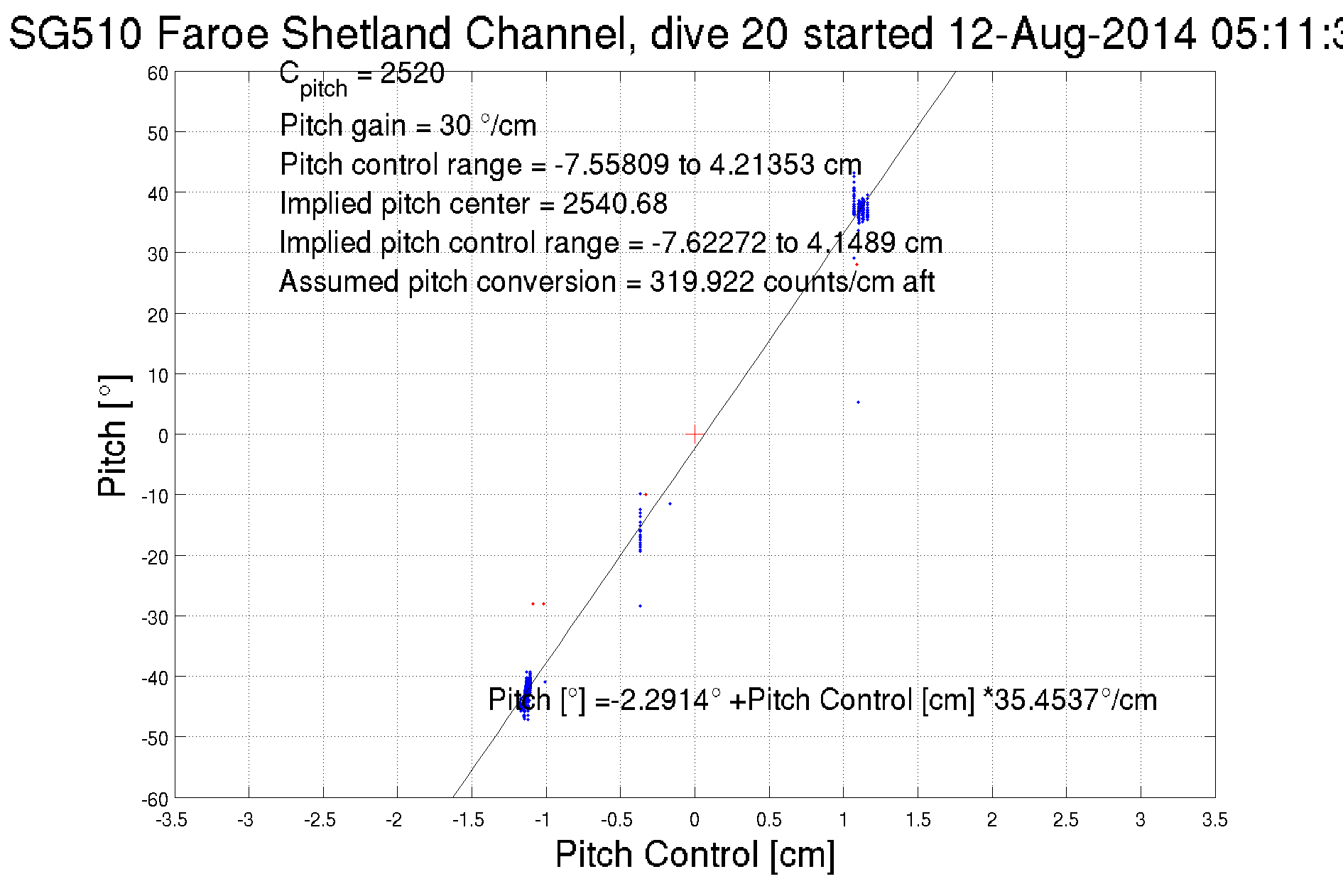 SG510 Faroe Shetland Channel, dive 20 started 12-Aug-2014 05:11:3

$C_{pitch}$ = 2520
Pitch gain = 30 °/cm
Pitch control range = -7.55809 to 4.21353 cm
Implied pitch center = 2540.68
Implied pitch control range = -7.62272 to 4.1489 cm
Assumed pitch conversion = 319.922 counts/cm aft

Pitch [°] =-2.2914° +Pitch Control [cm] *35.4537°/cm

Pitch [°]

60
50
40
30
20
10
0
-10
-20
-30
-40
-50
-60

-3.5 -3 -2.5 -2 -1.5 -1 -0.5 0 0.5 1 1.5 2 2.5 3 3.5

Pitch Control [cm]